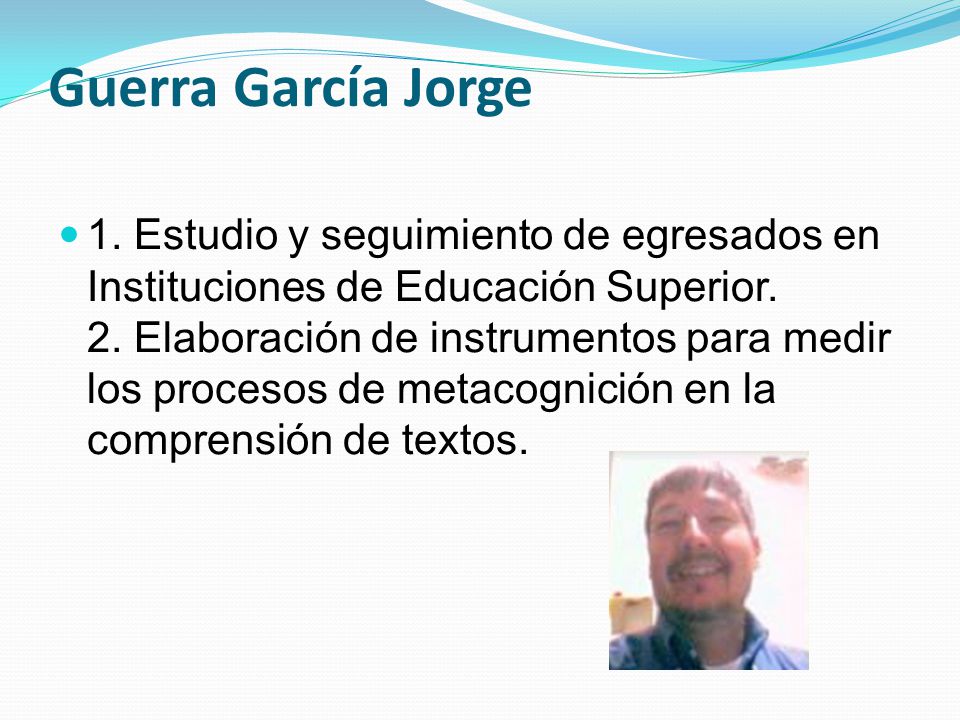 Guerra García Jorge

1. Estudio y seguimiento de egresados en Instituciones de Educación Superior.
2. Elaboración de instrumentos para medir los procesos de metacognición en la comprensión de textos.